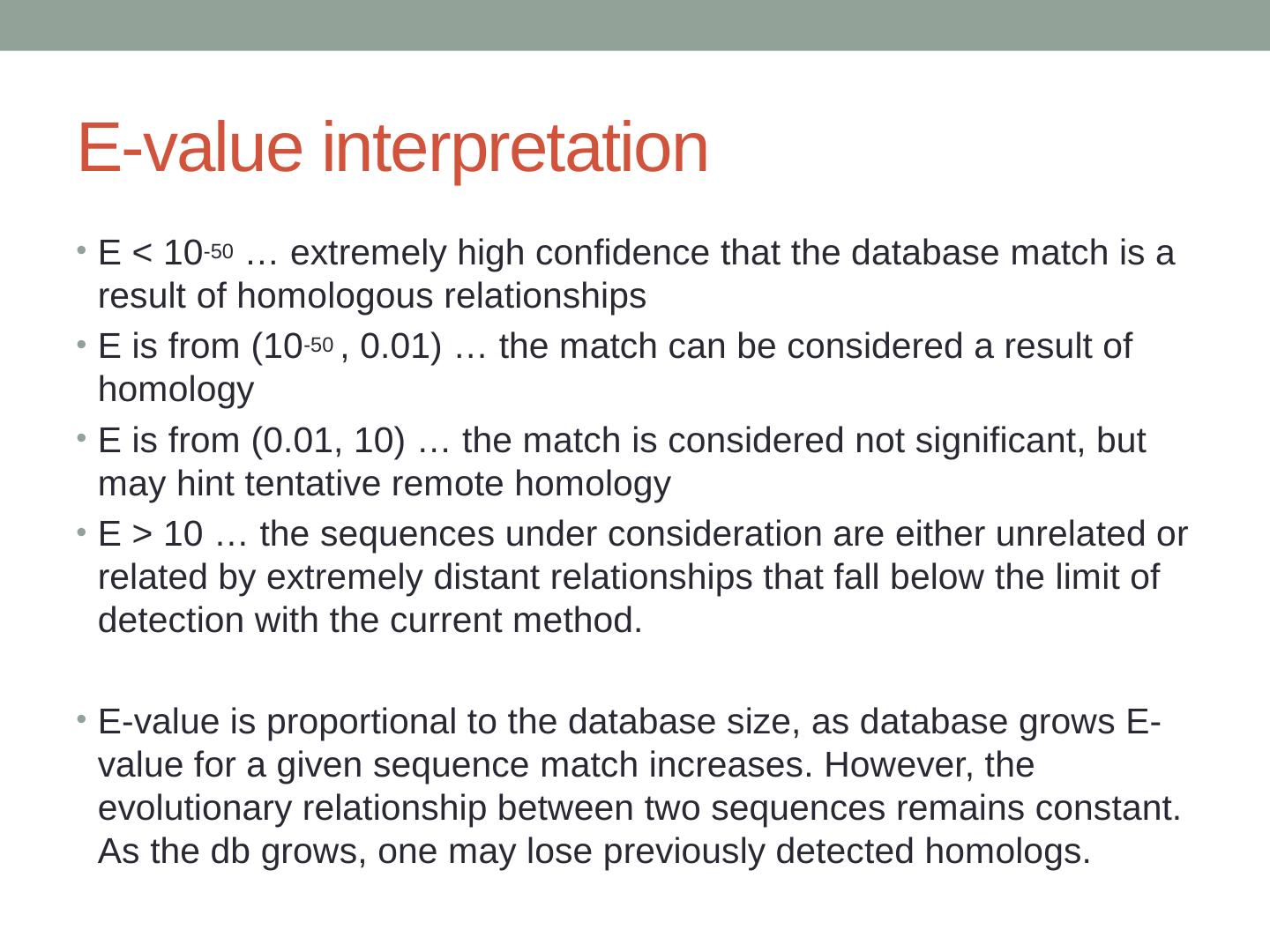 E-value interpretation

• $E < 10^{-50}$ … extremely high confidence that the database match is a result of homologous relationships

• E is from ($10^{-50}$ , 0.01) … the match can be considered a result of homology

• E is from (0.01, 10) … the match is considered not significant, but may hint tentative remote homology

• E > 10 … the sequences under consideration are either unrelated or related by extremely distant relationships that fall below the limit of detection with the current method.

• E-value is proportional to the database size, as database grows E-value for a given sequence match increases. However, the evolutionary relationship between two sequences remains constant. As the db grows, one may lose previously detected homologs.